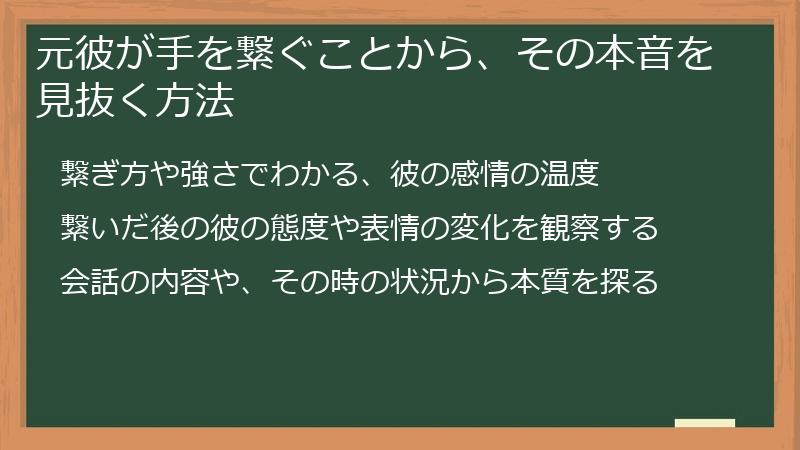 元彼が手を繋ぐことから、その本音を見抜く方法

繋ぎ方や強さでわかる、彼の感情の温度

繋いだ後の彼の態度や表情の変化を観察する

会話の内容や、その時の状況から本質を探る